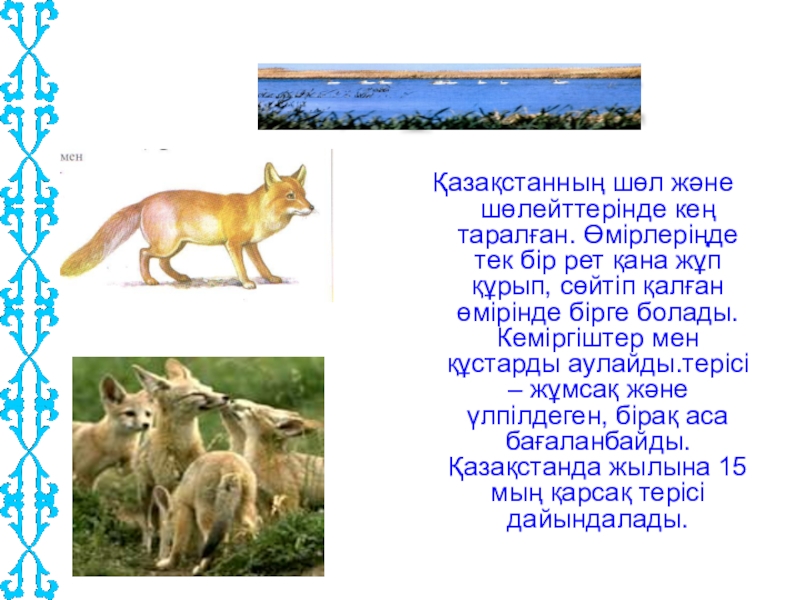 мен

Қазақстанның шөл және шөлейттерінде кең таралған. Өмірлерінде тек бір рет қана жұп құрып, сөйтіп қалған өмірінде бірге болады. Кеміргіштер мен құстарды аулайды.терісі – жұмсақ және үлпілдеген, бірақ аса бағаланбайды. Қазақстанда жылына 15 мың қарсақ терісі дайындалады.